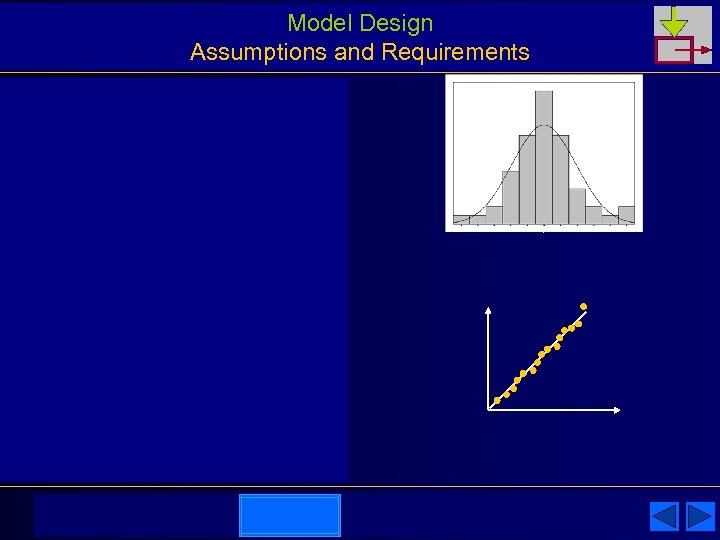 Model Design
Assumptions and Requirements